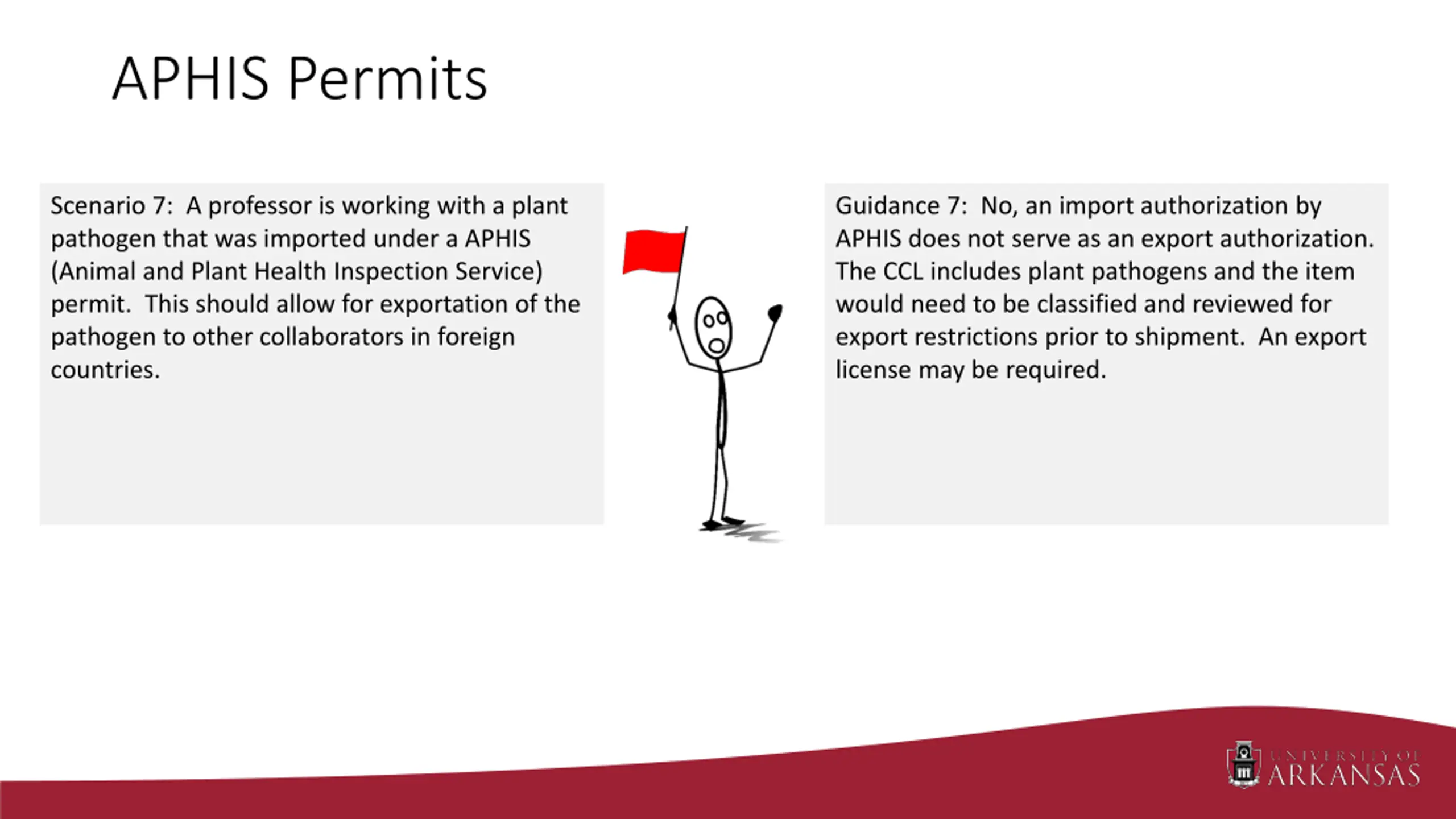 APHIS Permits

Scenario 7: A professor is working with a plant pathogen that was imported under a APHIS (Animal and Plant Health Inspection Service) permit. This should allow for exportation of the pathogen to other collaborators in foreign countries.

Guidance 7: No, an import authorization by APHIS does not serve as an export authorization. The CCL includes plant pathogens and the item would need to be classified and reviewed for export restrictions prior to shipment. An export license may be required.

UNIVERSITY OF ARKANSAS